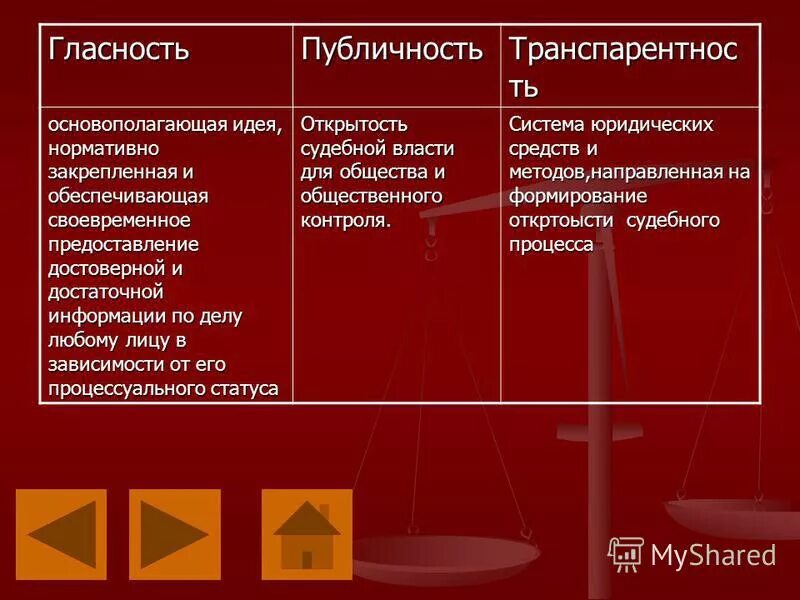 | Гласность | Публичность | Транспарентность |
|---|---|---|
| основополагающая идея, нормативно закрепленная и обеспечивающая своевременное предоставление достоверной и достаточной информации по делу любому лицу в зависимости от его процессуального статуса | Открытость судебной власти для общества и общественного контроля. | Система юридических средств и методов,направленная на формирование откртоысти судебного процесса |

MyShared